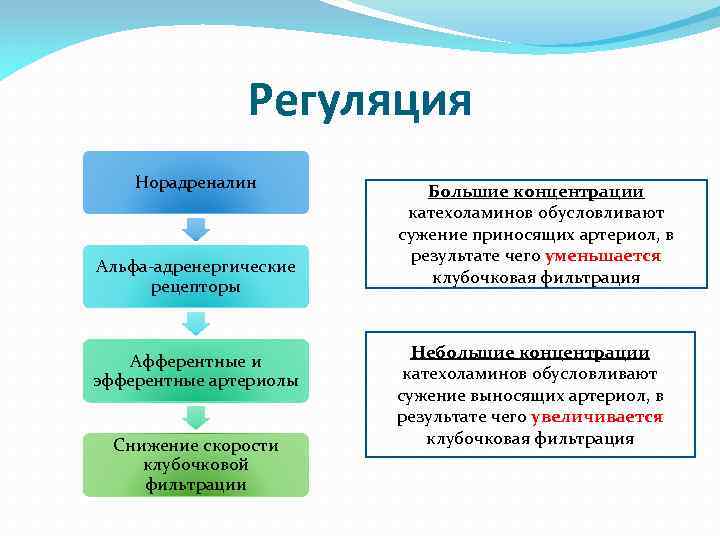 Регуляция

Норадреналин

Альфа-адренергические рецепторы

Афферентные и эфферентные артериолы

Снижение скорости клубочковой фильтрации

Большие концентрации катехоламинов обусловливают сужение приносящих артериол, в результате чего уменьшается клубочковая фильтрация

Небольшие концентрации катехоламинов обусловливают сужение выносящих артериол, в результате чего увеличивается клубочковая фильтрация